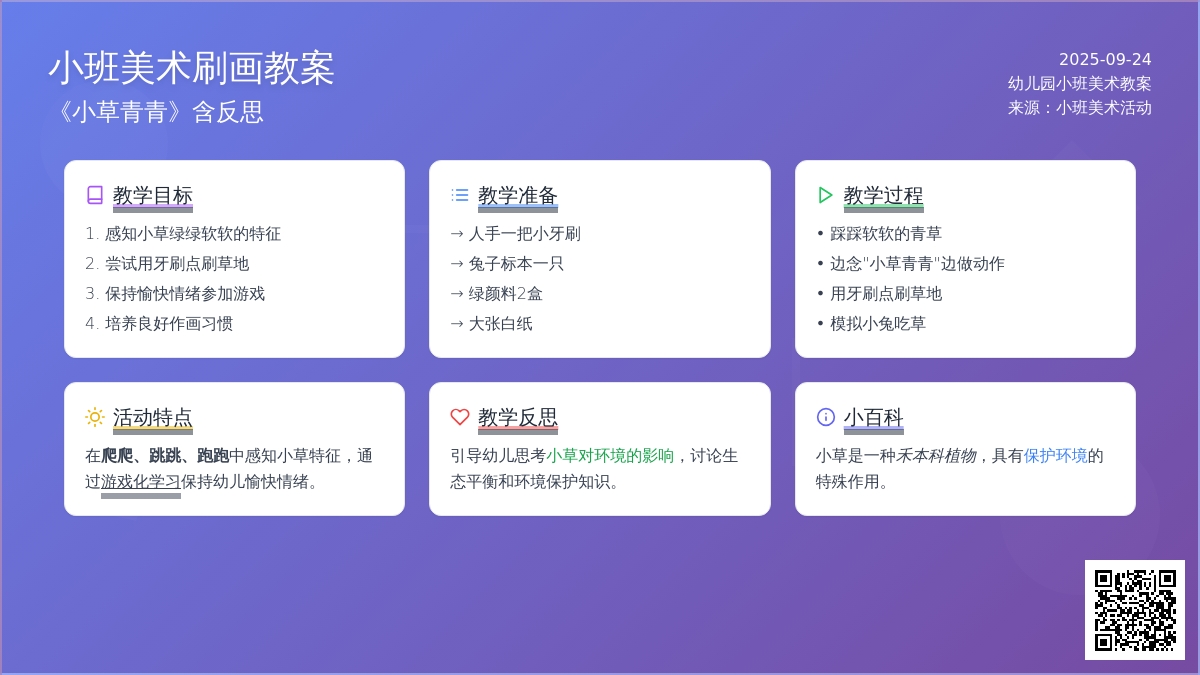 小班美术刷画教案
《小草青青》含反思

2025-09-24
幼儿园小班美术教案
来源：小班美术活动

教学目标
1. 感知小草绿绿软软的特征
2. 尝试用牙刷点刷草地
3. 保持愉快情绪参加游戏
4. 培养良好作画习惯

教学准备
→ 人手一把小牙刷
→ 兔子标本一只
→ 绿颜料2盒
→ 大张白纸

教学过程
• 踩踩软软的青草
• 边念"小草青青"边做动作
• 用牙刷点刷草地
• 模拟小兔吃草

活动特点
在爬爬、跳跳、跑跑中感知小草特征，通过游戏化学习保持幼儿愉快情绪。

教学反思
引导幼儿思考小草对环境的影响，讨论生态平衡和环境保护知识。

小百科
小草是一种禾本科植物，具有保护环境的特殊作用。